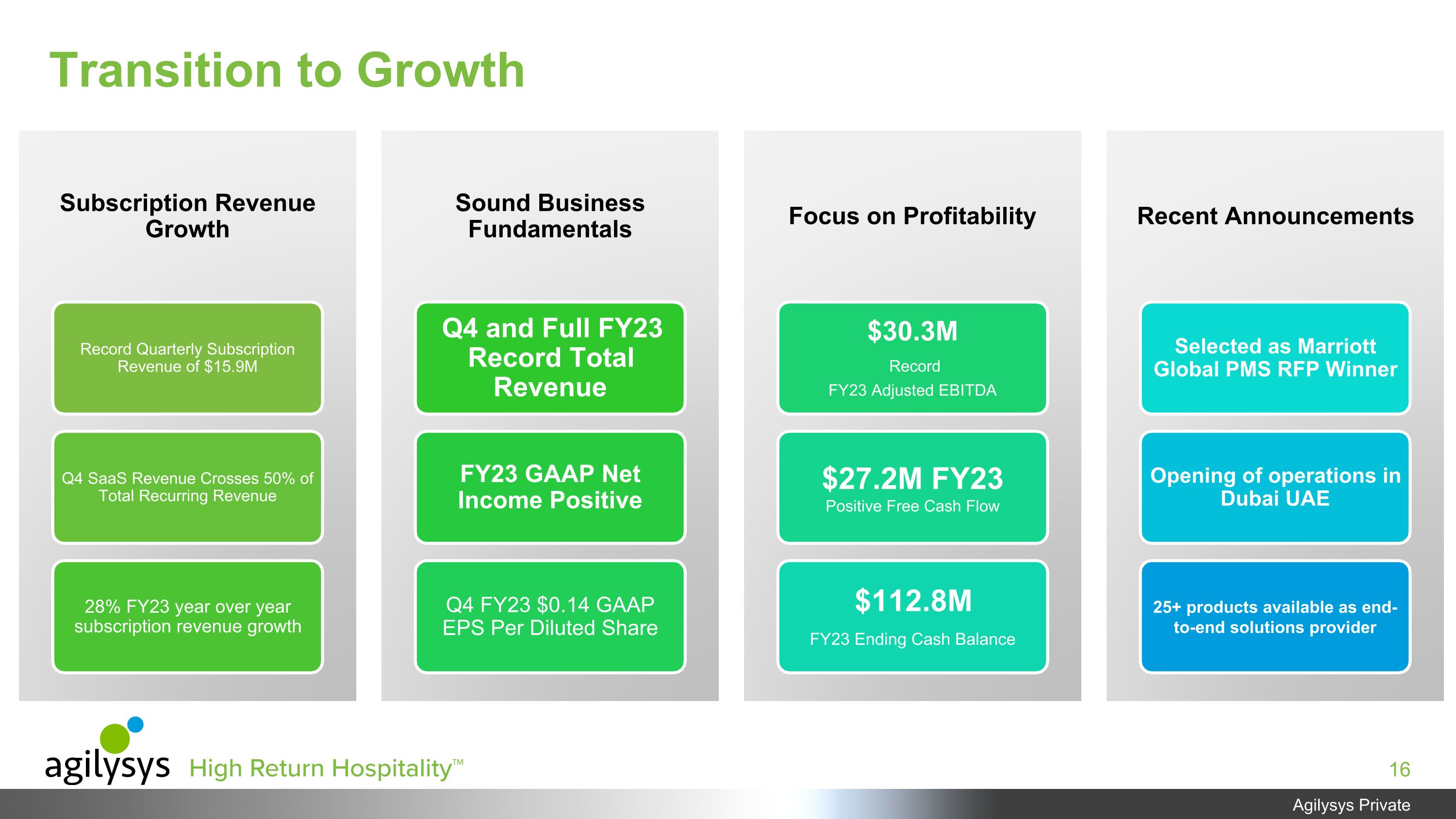 Transition to Growth

Subscription Revenue Growth

Record Quarterly Subscription Revenue of $15.9M

Q4 SaaS Revenue Crosses 50% of Total Recurring Revenue

28% FY23 year over year subscription revenue growth

Sound Business Fundamentals

Q4 and Full FY23 Record Total Revenue

FY23 GAAP Net Income Positive

Q4 FY23 $0.14 GAAP EPS Per Diluted Share

Focus on Profitability

$30.3M

Record

FY23 Adjusted EBITDA

$27.2M FY23

Positive Free Cash Flow

$112.8M

FY23 Ending Cash Balance

Recent Announcements

Selected as Marriott Global PMS RFP Winner

Opening of operations in Dubai UAE

25+ products available as end-to-end solutions provider

agilysys High Return Hospitality™

16

Agilysys Private